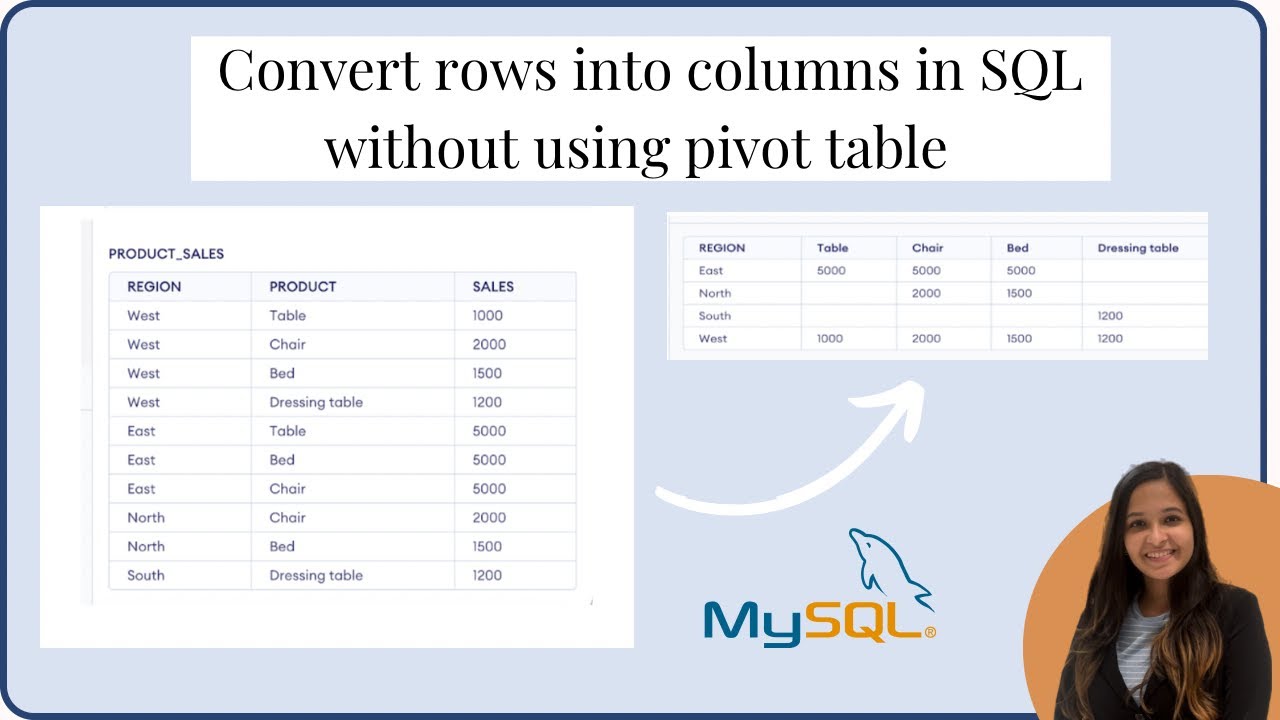 Convert rows into columns in SQL without using pivot table

PRODUCT_SALES

| REGION | PRODUCT | SALES |
|---|---|---|
| West | Table | 1000 |
| West | Chair | 2000 |
| West | Bed | 1500 |
| West | Dressing table | 1200 |
| East | Table | 5000 |
| East | Bed | 5000 |
| East | Chair | 5000 |
| North | Chair | 2000 |
| North | Bed | 1500 |
| South | Dressing table | 1200 |

| REGION | Table | Chair | Bed | Dressing table |
|---|---|---|---|---|
| East | 5000 | 5000 | 5000 | |
| North | | 2000 | 1500 | |
| South | | | | 1200 |
| West | 1000 | 2000 | 1500 | 1200 |

MySQL®